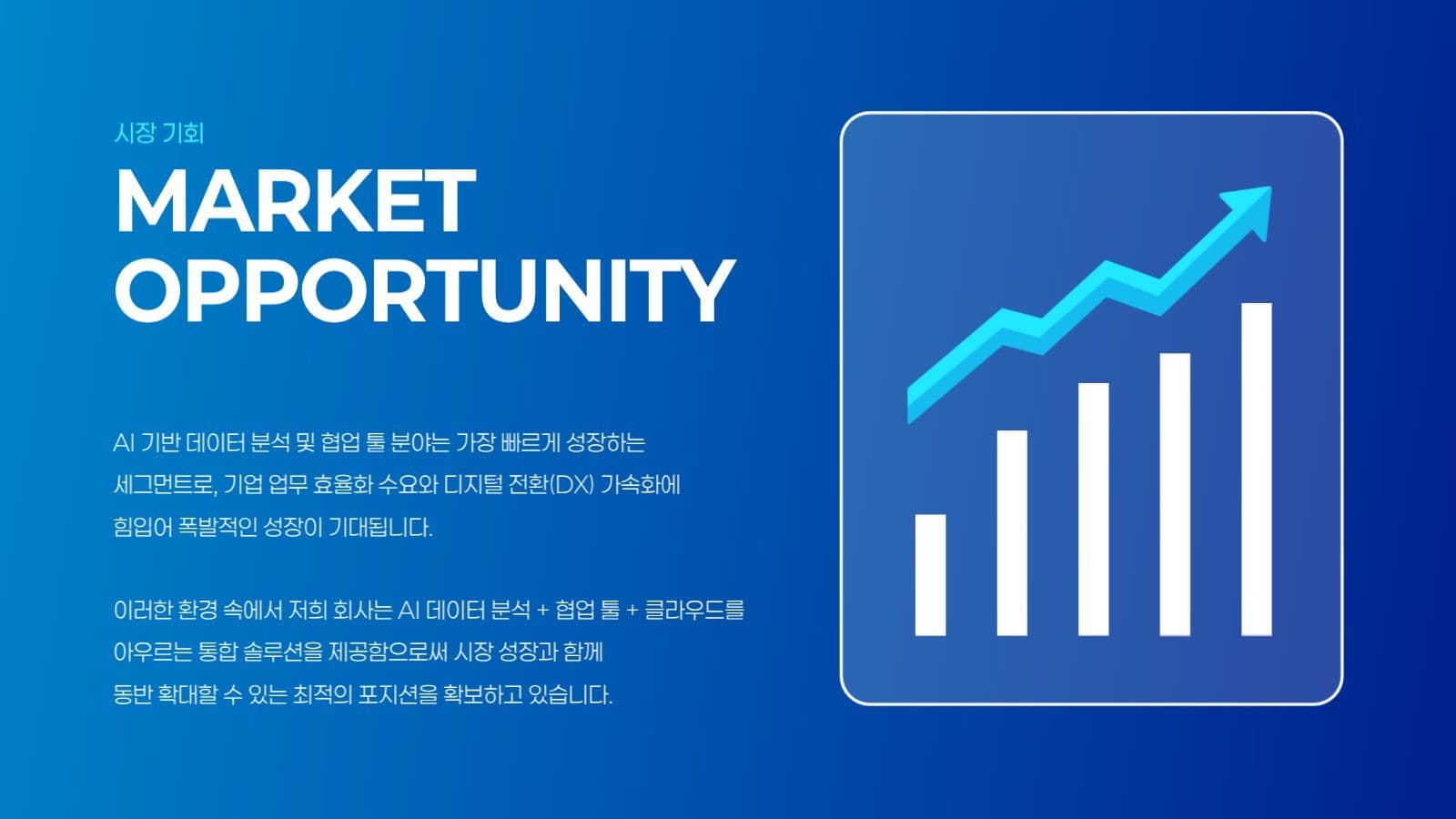 시장 기회

MARKET OPPORTUNITY

AI 기반 데이터 분석 및 협업 툴 분야는 가장 빠르게 성장하는 세그먼트로, 기업 업무 효율화 수요와 디지털 전환(DX) 가속화에 힘입어 폭발적인 성장이 기대됩니다.

이러한 환경 속에서 저희 회사는 AI 데이터 분석 + 협업 툴 + 클라우드를 아우르는 통합 솔루션을 제공함으로써 시장 성장과 함께 동반 확대할 수 있는 최적의 포지션을 확보하고 있습니다.